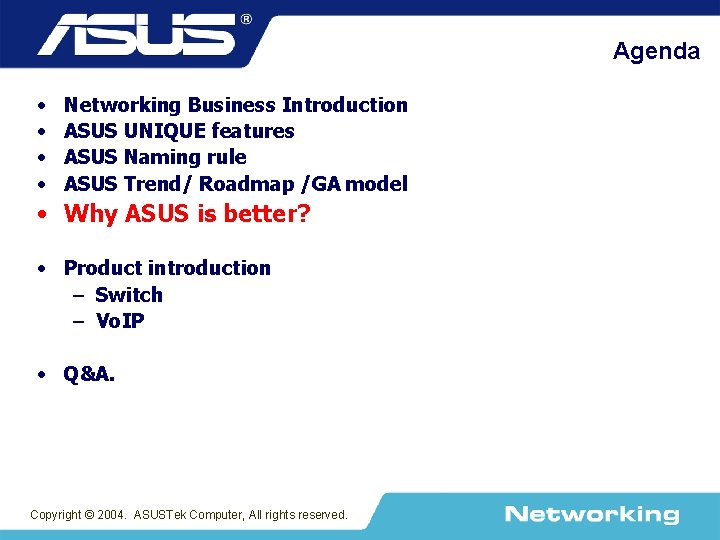 ASUS®

Agenda

• Networking Business Introduction
• ASUS UNIQUE features
• ASUS Naming rule
• ASUS Trend/ Roadmap /GA model
• Why ASUS is better?

• Product introduction
– Switch
– VoIP

• Q&A.

Copyright © 2004. ASUSTek Computer, All rights reserved.

Networking